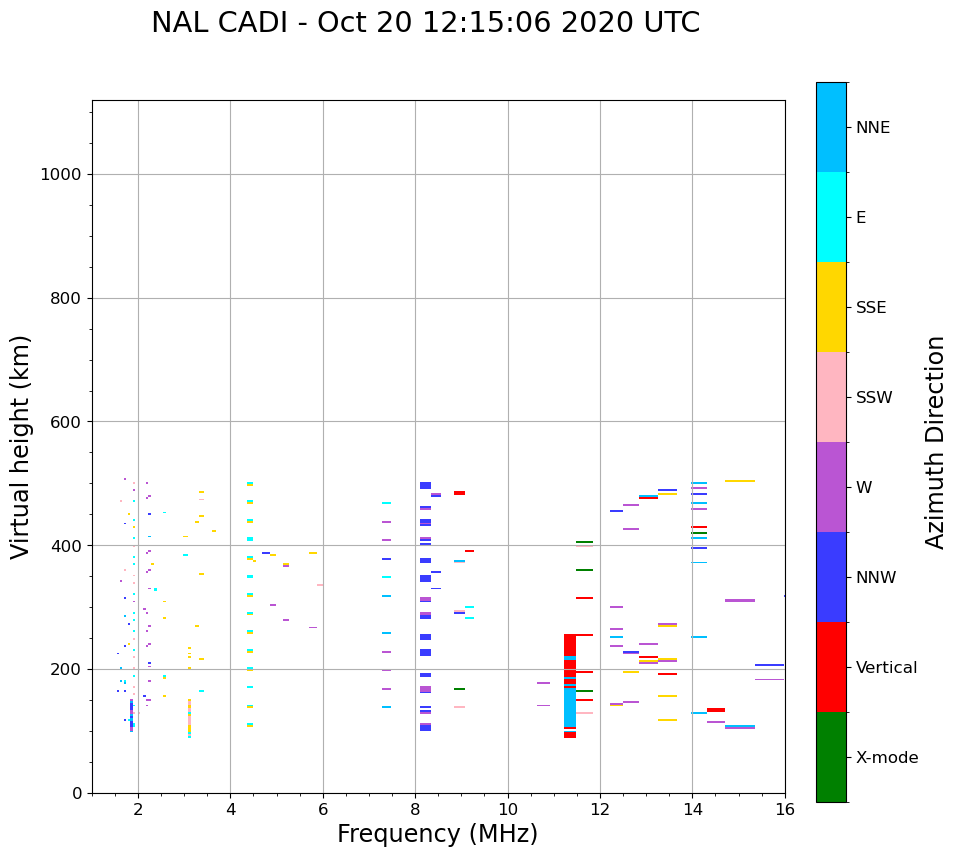 NAL CADI - Oct 20 12:15:06 2020 UTC

Virtual height (km)

1000
800
600
400
200
0

2
4
6
8
10
12
14
16

Frequency (MHz)

NNE
E
SSE
SSW
W
NNW
Vertical
X-mode

Azimuth Direction